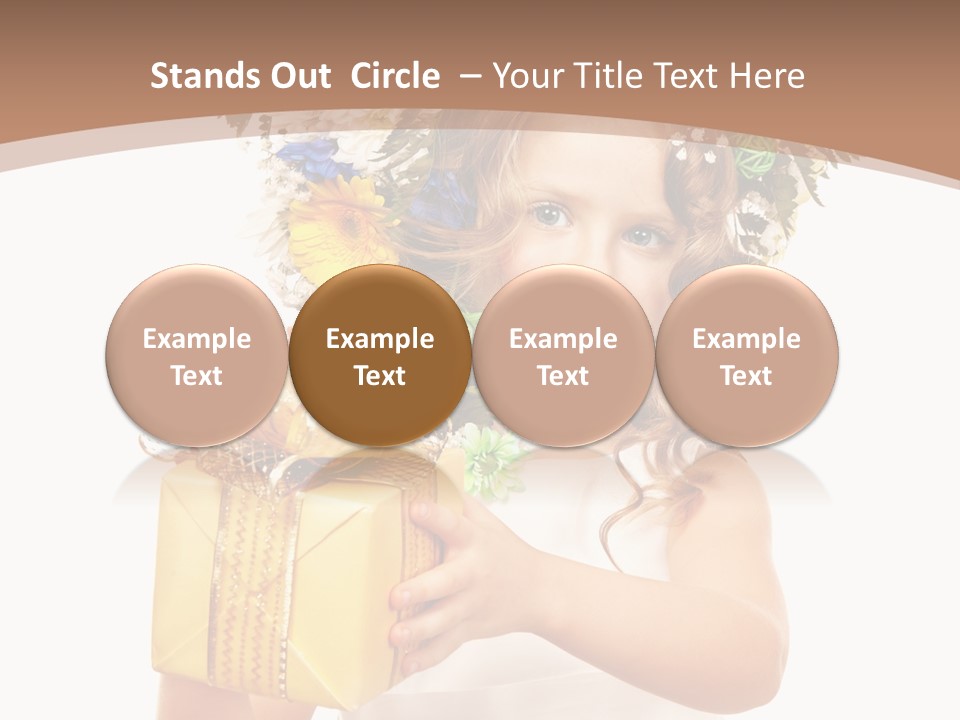 Stands Out Circle – Your Title Text Here

Example Text

Example Text

Example Text

Example Text